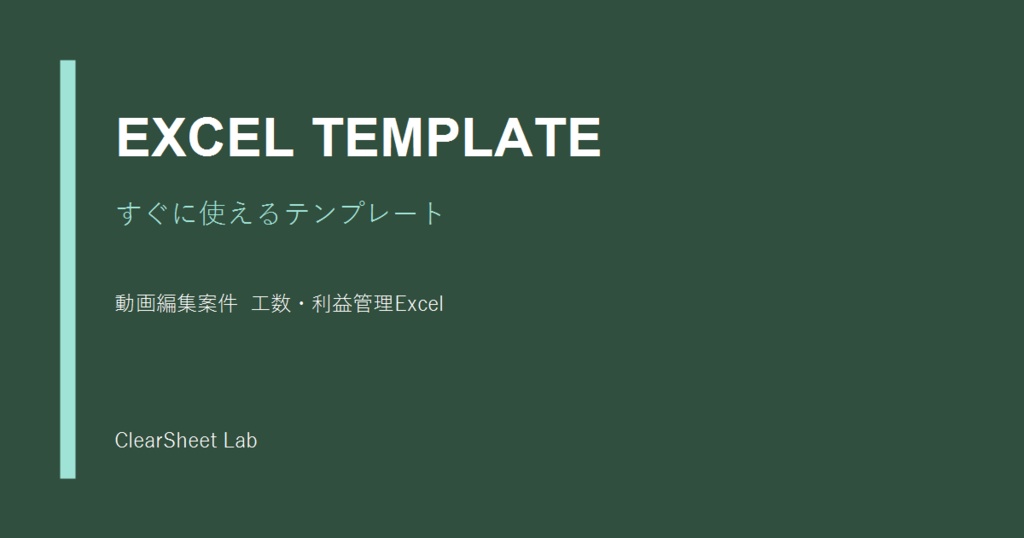 EXCEL TEMPLATE

すぐに使えるテンプレート

動画編集案件 工数・利益管理Excel

ClearSheet Lab